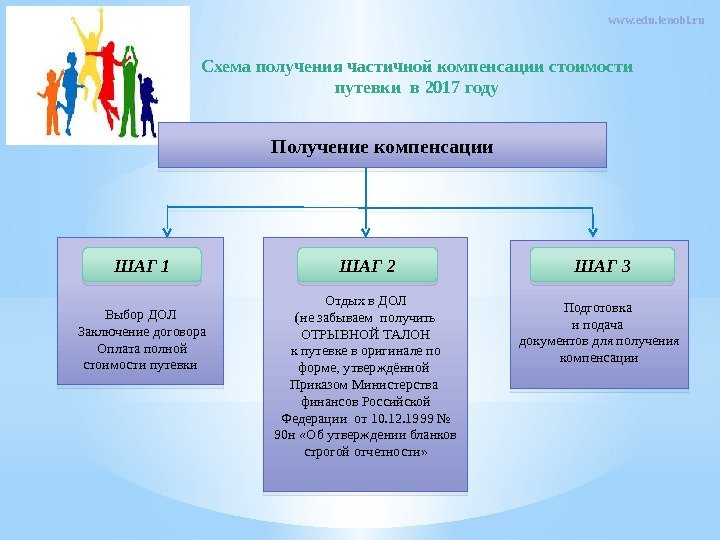 www.edu.lenobl.ru

Схема получения частичной компенсации стоимости путевки в 2017 году

Получение компенсации

ШАГ 1

Выбор ДОЛ
Заключение договора
Оплата полной стоимости путевки

ШАГ 2

Отдых в ДОЛ
(не забываем получить ОТРЫВНОЙ ТАЛОН к путевке в оригинале по форме, утверждённой Приказом Министерства финансов Российской Федерации от 10.12.1999 № 90н «Об утверждении бланков строгой отчетности»

ШАГ 3

Подготовка
и подача
документов для получения компенсации